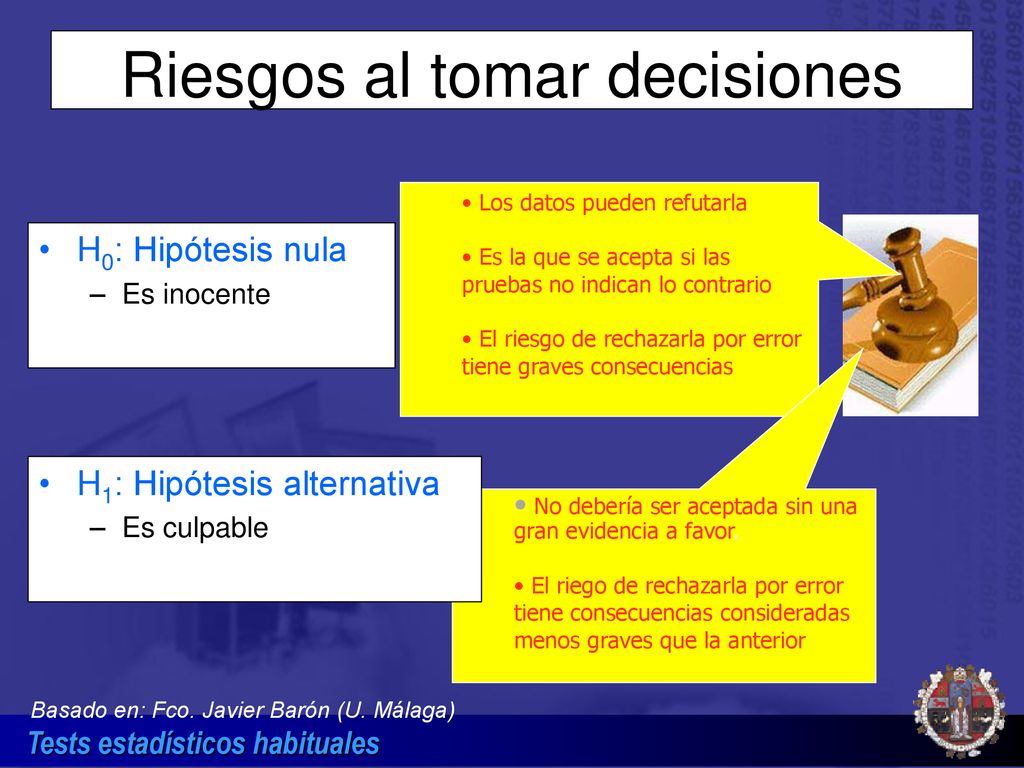 Riesgos al tomar decisiones

• $H_0$: Hipótesis nula
– Es inocente

• Los datos pueden refutarla

• Es la que se acepta si las pruebas no indican lo contrario

• El riesgo de rechazarla por error tiene graves consecuencias

• $H_1$: Hipótesis alternativa
– Es culpable

• No debería ser aceptada sin una gran evidencia a favor.

• El riego de rechazarla por error tiene consecuencias consideradas menos graves que la anterior

Basado en: Fco. Javier Barón (U. Málaga)

Tests estadísticos habituales